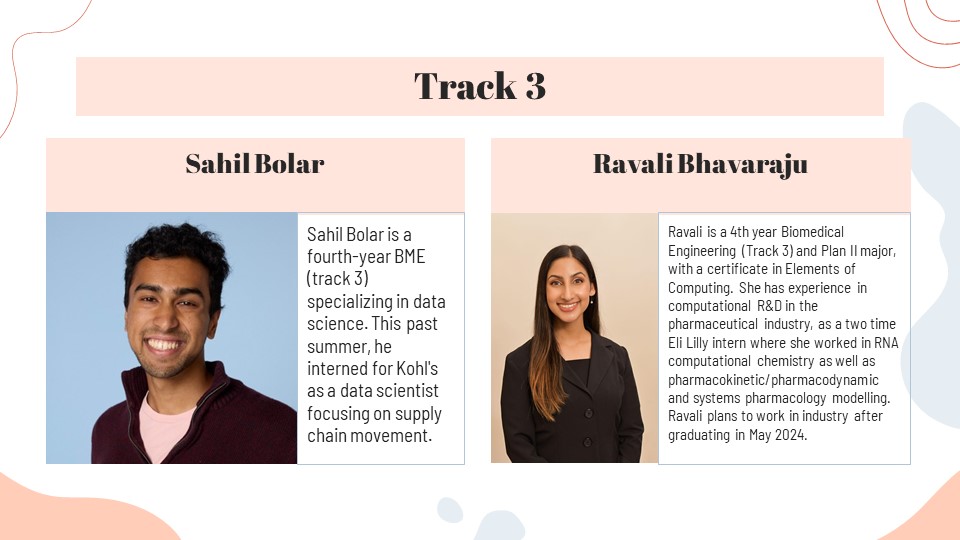 Track 3

Sahil Bolar

Sahil Bolar is a fourth-year BME (track 3) specializing in data science. This past summer, he interned for Kohl's as a data scientist focusing on supply chain movement.

Ravali Bhavaraju

Ravali is a 4th year Biomedical Engineering (Track 3) and Plan II major, with a certificate in Elements of Computing. She has experience in computational R&D in the pharmaceutical industry, as a two time Eli Lilly intern where she worked in RNA computational chemistry as well as pharmacokinetic/pharmacodynamic and systems pharmacology modelling. Ravali plans to work in industry after graduating in May 2024.